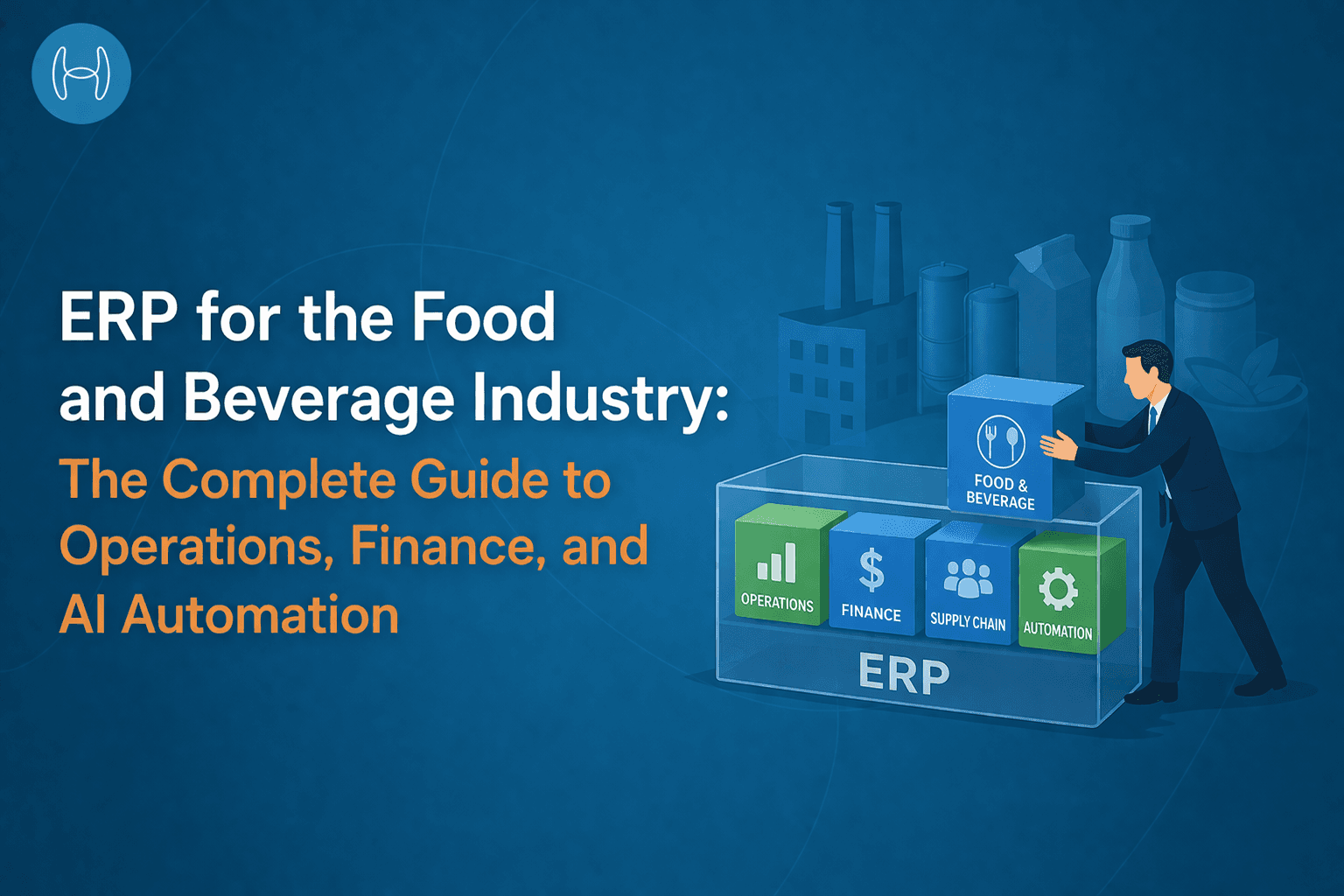 ERP for the Food and Beverage Industry:
The Complete Guide to Operations, Finance, and AI Automation

FOOD & BEVERAGE

OPERATIONS

FINANCE

SUPPLY CHAIN

AUTOMATION

ERP